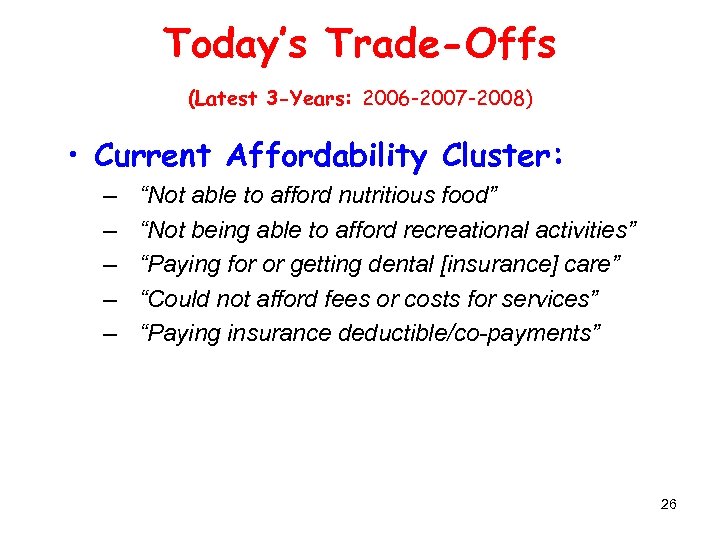 Today's Trade-Offs

(Latest 3-Years: 2006-2007-2008)

• Current Affordability Cluster:
– "Not able to afford nutritious food"
– "Not being able to afford recreational activities"
– "Paying for or getting dental [insurance] care"
– "Could not afford fees or costs for services"
– "Paying insurance deductible/co-payments"

26